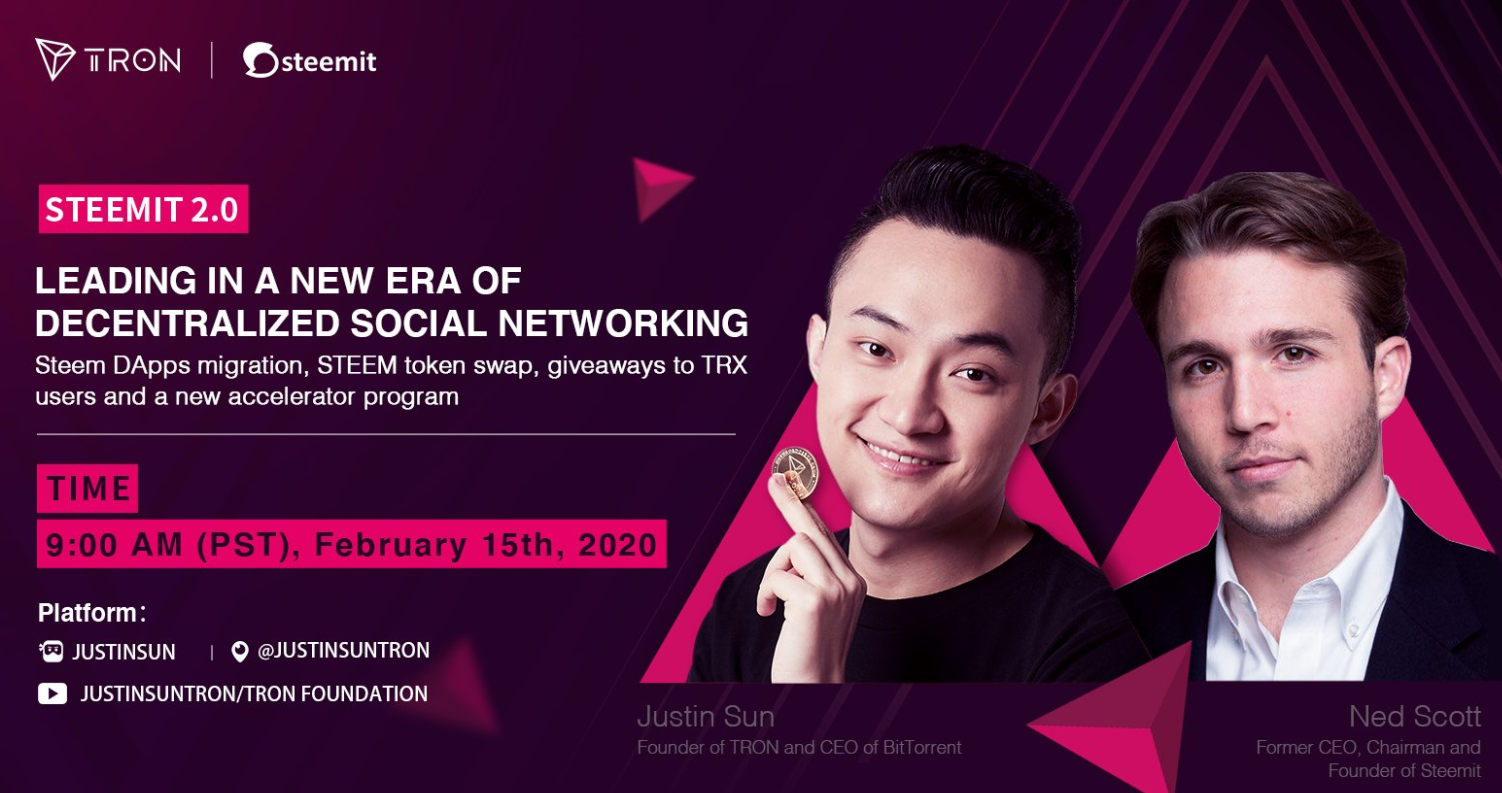 TRON | steemit

STEEMIT 2.0

LEADING IN A NEW ERA OF DECENTRALIZED SOCIAL NETWORKING

Steem DApps migration, STEEM token swap, giveaways to TRX users and a new accelerator program

TIME

9:00 AM (PST), February 15th, 2020

Platform:

JUSTINSUN | @JUSTINSUNTRON

JUSTINSUNTRON/TRON FOUNDATION

Justin Sun
Founder of TRON and CEO of BitTorrent

Ned Scott
Former CEO, Chairman and Founder of Steemit